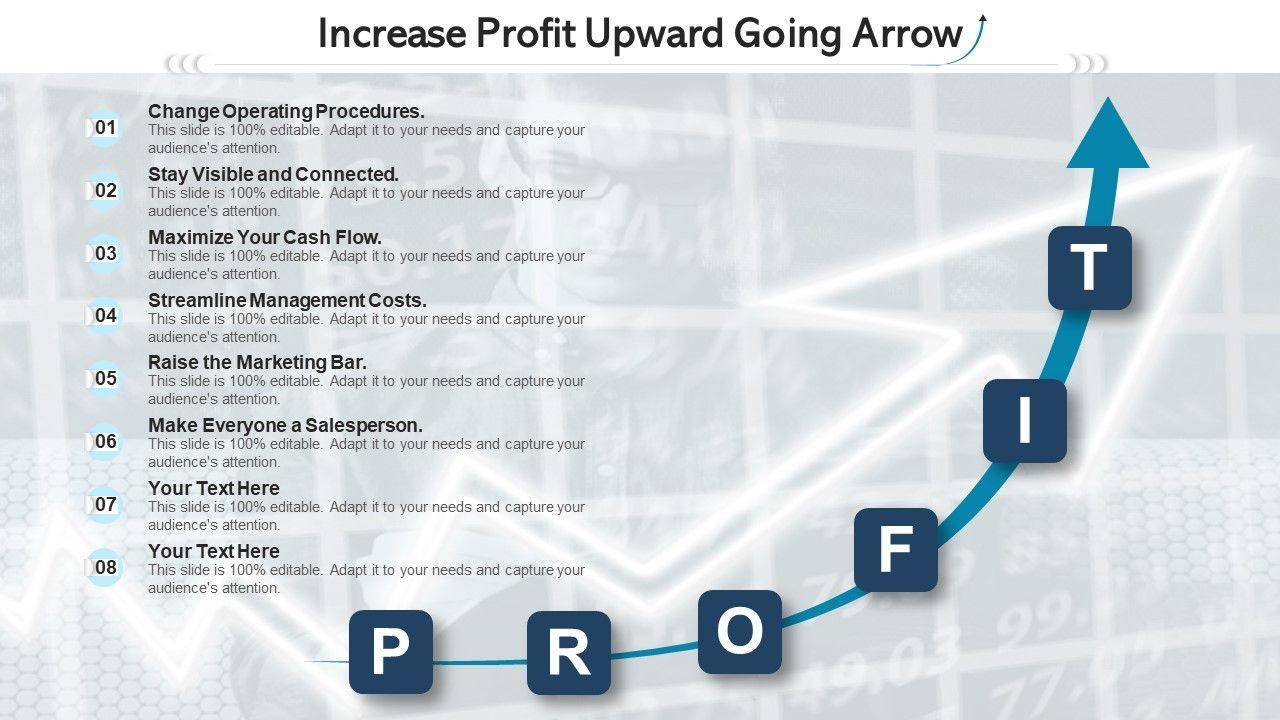 Increase Profit Upward Going Arrow

01 Change Operating Procedures.
This slide is 100% editable. Adapt it to your needs and capture your audience's attention.

02 Stay Visible and Connected.
This slide is 100% editable. Adapt it to your needs and capture your audience's attention.

03 Maximize Your Cash Flow.
This slide is 100% editable. Adapt it to your needs and capture your audience's attention.

04 Streamline Management Costs.
This slide is 100% editable. Adapt it to your needs and capture your audience's attention.

05 Raise the Marketing Bar.
This slide is 100% editable. Adapt it to your needs and capture your audience's attention.

06 Make Everyone a Salesperson.
This slide is 100% editable. Adapt it to your needs and capture your audience's attention.

07 Your Text Here
This slide is 100% editable. Adapt it to your needs and capture your audience's attention.

08 Your Text Here
This slide is 100% editable. Adapt it to your needs and capture your audience's attention.

P R O F I T